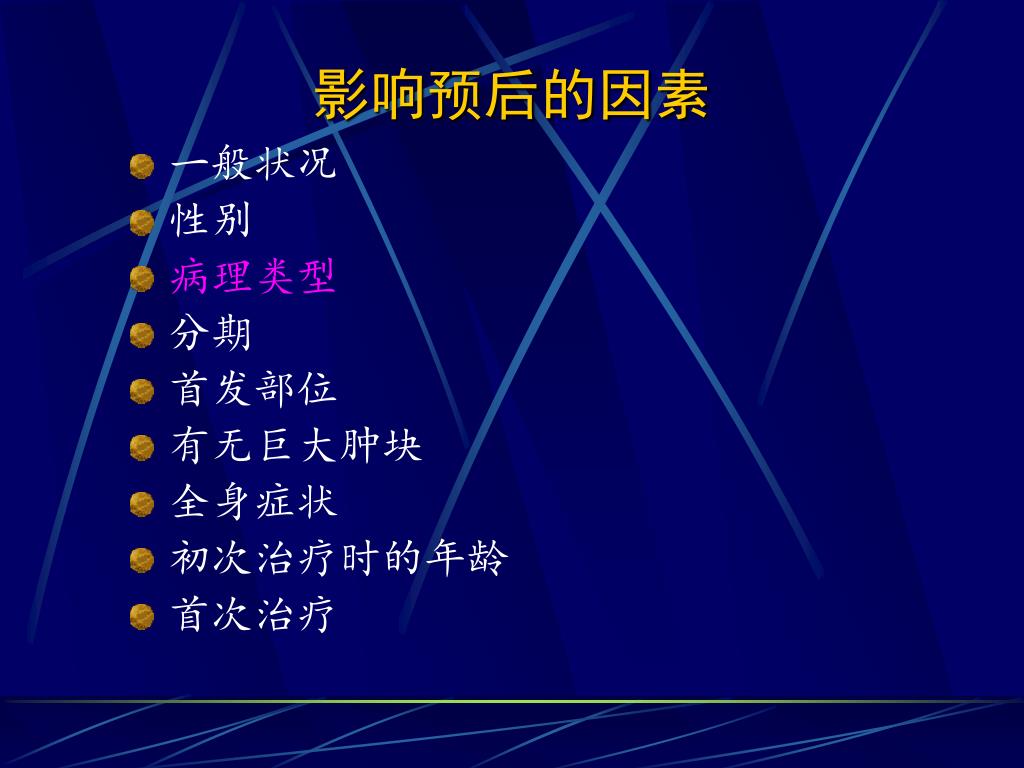 影响预后的因素

一般状况
性别
病理类型
分期
首发部位
有无巨大肿块
全身症状
初次治疗时的年龄
首次治疗